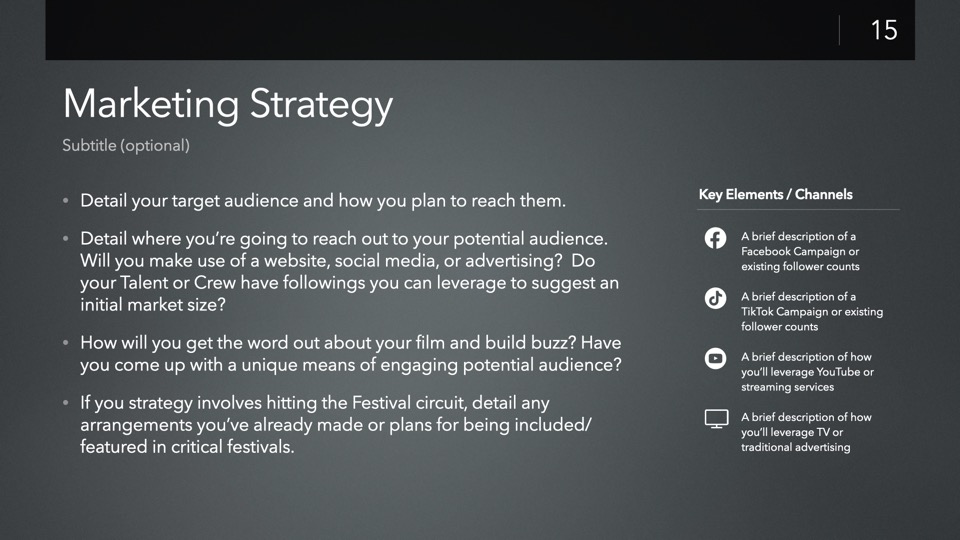 15

Marketing Strategy

Subtitle (optional)

• Detail your target audience and how you plan to reach them.

• Detail where you're going to reach out to your potential audience. Will you make use of a website, social media, or advertising? Do your Talent or Crew have followings you can leverage to suggest an initial market size?

• How will you get the word out about your film and build buzz? Have you come up with a unique means of engaging potential audience?

• If you strategy involves hitting the Festival circuit, detail any arrangements you've already made or plans for being included/ featured in critical festivals.

Key Elements / Channels

A brief description of a Facebook Campaign or existing follower counts

A brief description of a TikTok Campaign or existing follower counts

A brief description of how you'll leverage YouTube or streaming services

A brief description of how you'll leverage TV or traditional advertising